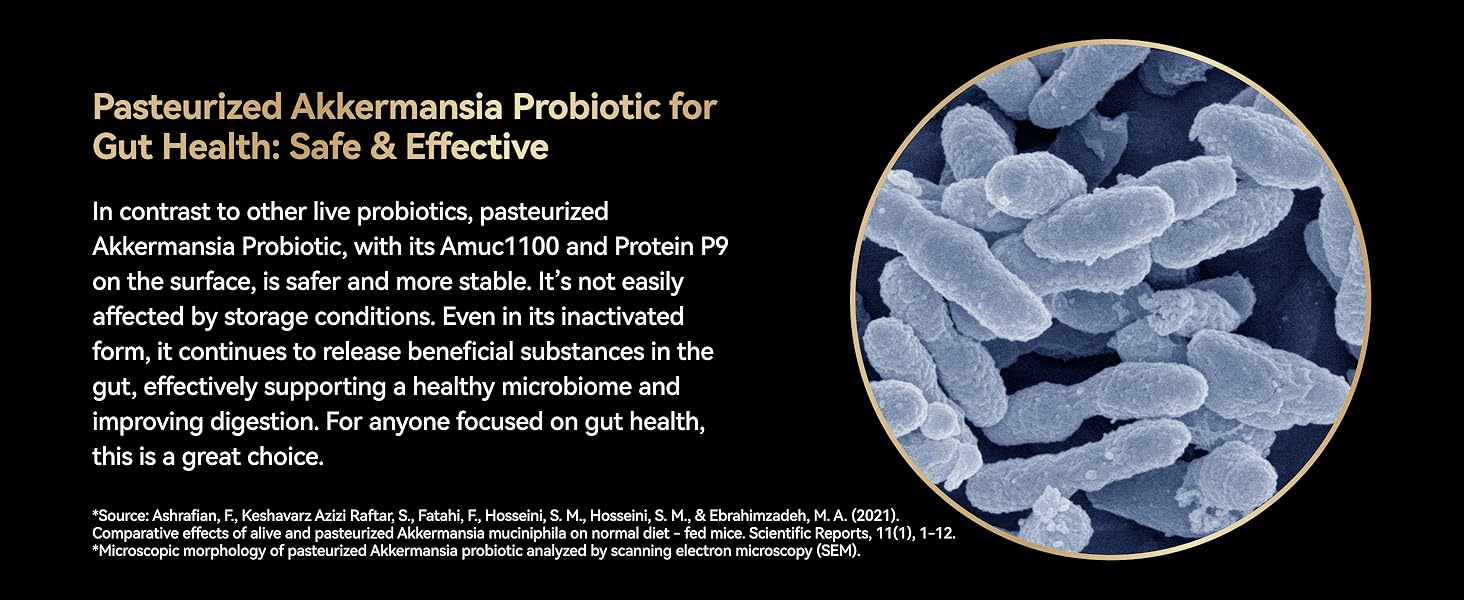 Pasteurized Akkermansia Probiotic for Gut Health: Safe & Effective

In contrast to other live probiotics, pasteurized Akkermansia Probiotic, with its Amuc1100 and Protein P9 on the surface, is safer and more stable. It's not easily affected by storage conditions. Even in its inactivated form, it continues to release beneficial substances in the gut, effectively supporting a healthy microbiome and improving digestion. For anyone focused on gut health, this is a great choice.

*Source: Ashrafian, F., Keshavarz Azizi Raftar, S., Fatahi, F., Hosseini, S. M., Hosseini, S. M., & Ebrahimzadeh, M. A. (2021). Comparative effects of alive and pasteurized Akkermansia muciniphila on normal diet - fed mice. Scientific Reports, 11(1), 1-12.
*Microscopic morphology of pasteurized Akkermansia probiotic analyzed by scanning electron microscopy (SEM).